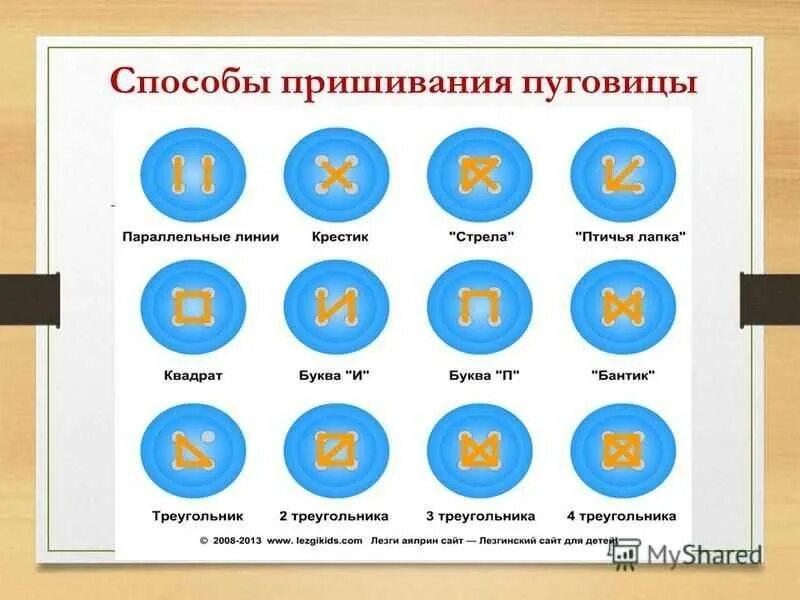 Способы пришивания пуговицы

Параллельные линии
Крестик
"Стрела"
"Птичья лапка"

Квадрат
Буква "И"
Буква "П"
"Бантик"

Треугольник
2 треугольника
3 треугольника
4 треугольника

© 2008-2013 www. lezgikids.com Лезги аялрин сайт — Лезгинский сайт для детей!

MyShared